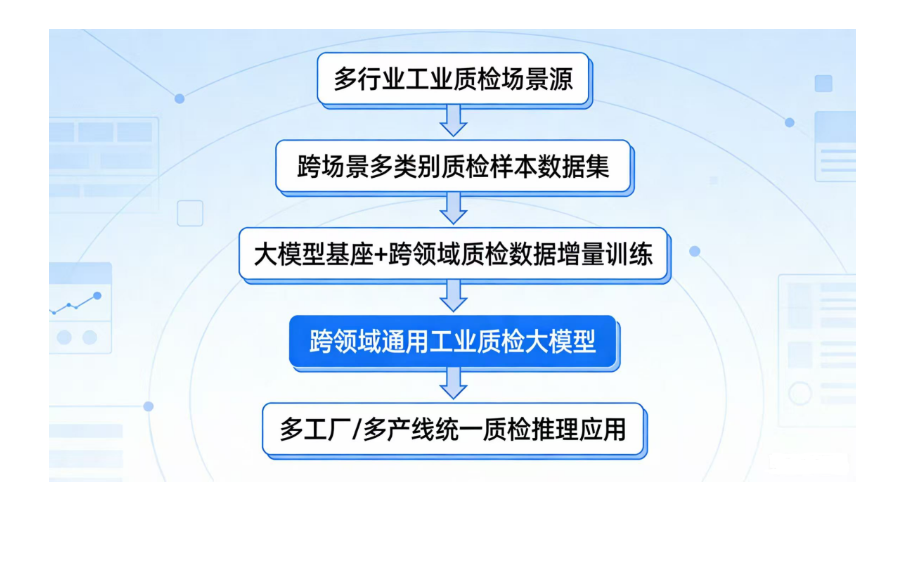 多行业工业质检场景源

跨场景多类别质检样本数据集

大模型基座+跨领域质检数据增量训练

跨领域通用工业质检大模型

多工厂/多产线统一质检推理应用